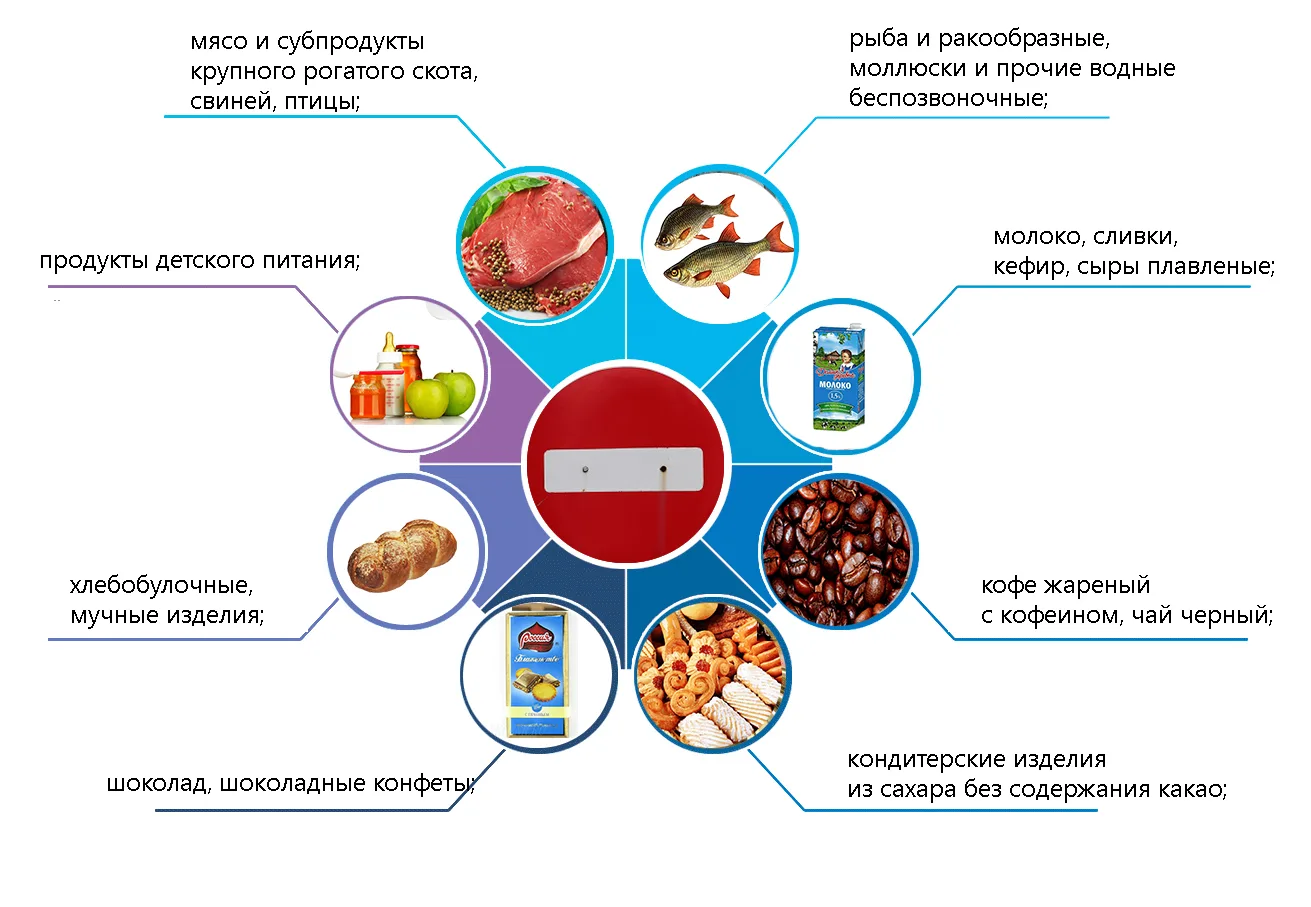 мясо и субпродукты крупного рогатого скота, свиней, птицы;

рыба и ракообразные, моллюски и прочие водные беспозвоночные;

продукты детского питания;

молоко, сливки, кефир, сыры плавленые;

МОЛОКО

хлебобулочные, мучные изделия;

кофе жареный с кофеином, чай черный;

Россия

шоколад, шоколадные конфеты;

кондитерские изделия из сахара без содержания какао;